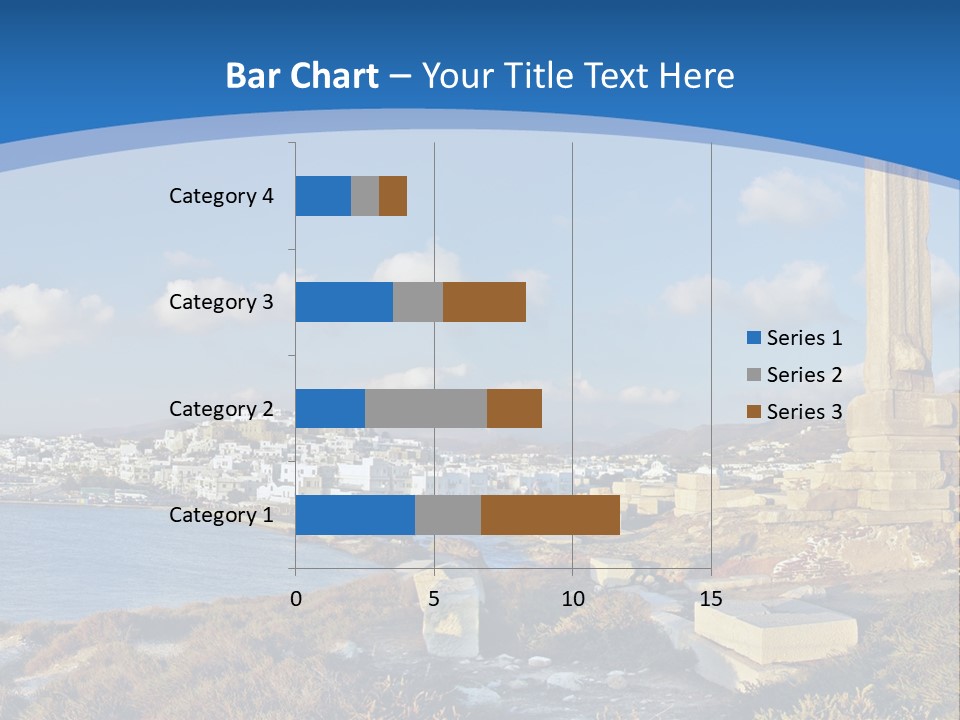 Bar Chart – Your Title Text Here

Category 4
Category 3
Category 2
Category 1

0
5
10
15

Series 1
Series 2
Series 3